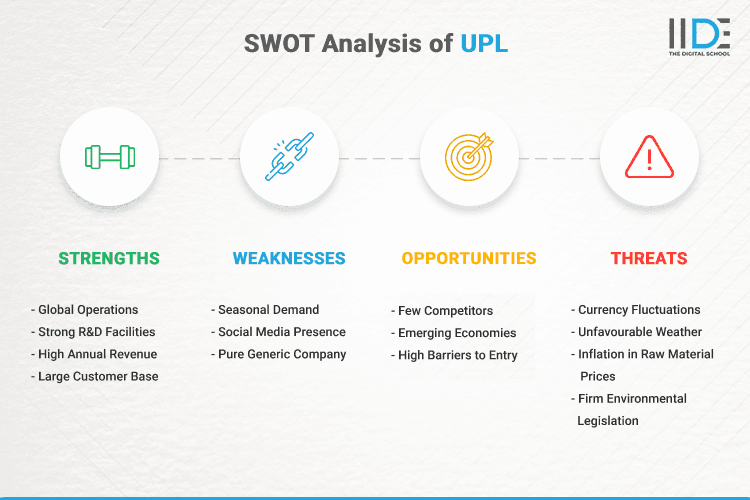 SWOT Analysis of UPL

IIDE
THE DIGITAL SCHOOL

STRENGTHS

- Global Operations
- Strong R&D Facilities
- High Annual Revenue
- Large Customer Base

WEAKNESSES

- Seasonal Demand
- Social Media Presence
- Pure Generic Company

OPPORTUNITIES

- Few Competitors
- Emerging Economies
- High Barriers to Entry

THREATS

- Currency Fluctuations
- Unfavourable Weather
- Inflation in Raw Material Prices
- Firm Environmental Legislation